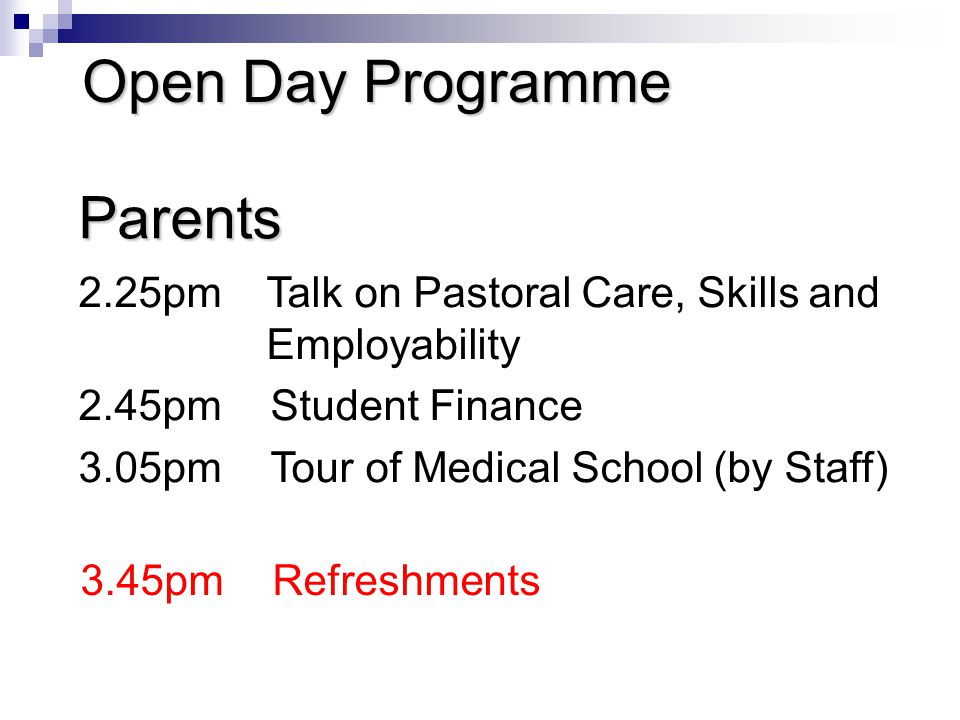 Open Day Programme

Parents

2.25pm Talk on Pastoral Care, Skills and Employability

2.45pm Student Finance

3.05pm Tour of Medical School (by Staff)

3.45pm Refreshments